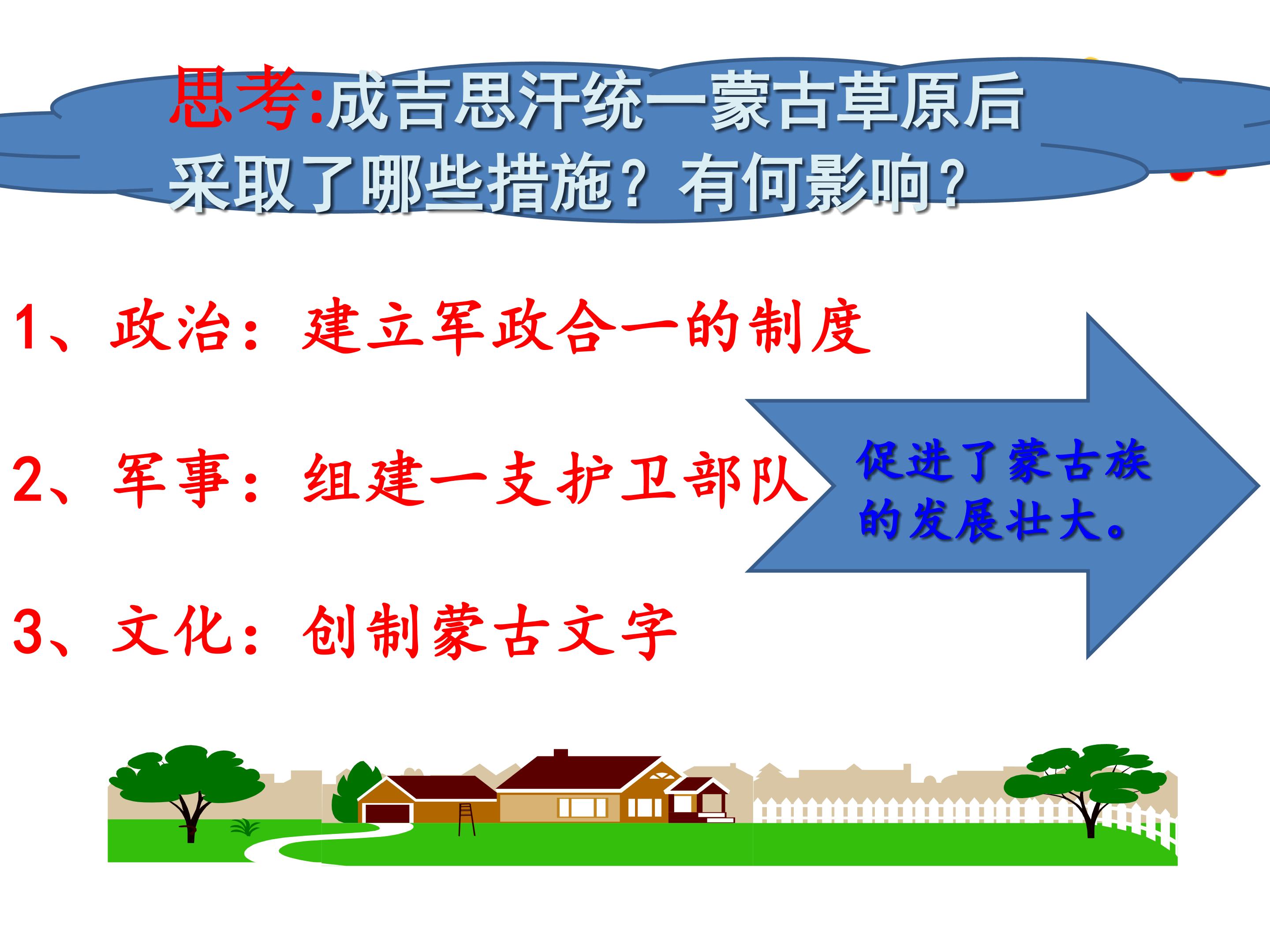 思考:成吉思汗统一蒙古草原后采取了哪些措施？有何影响？

1、政治：建立军政合一的制度

2、军事：组建一支护卫部队

3、文化：创制蒙古文字

促进了蒙古族的发展壮大。